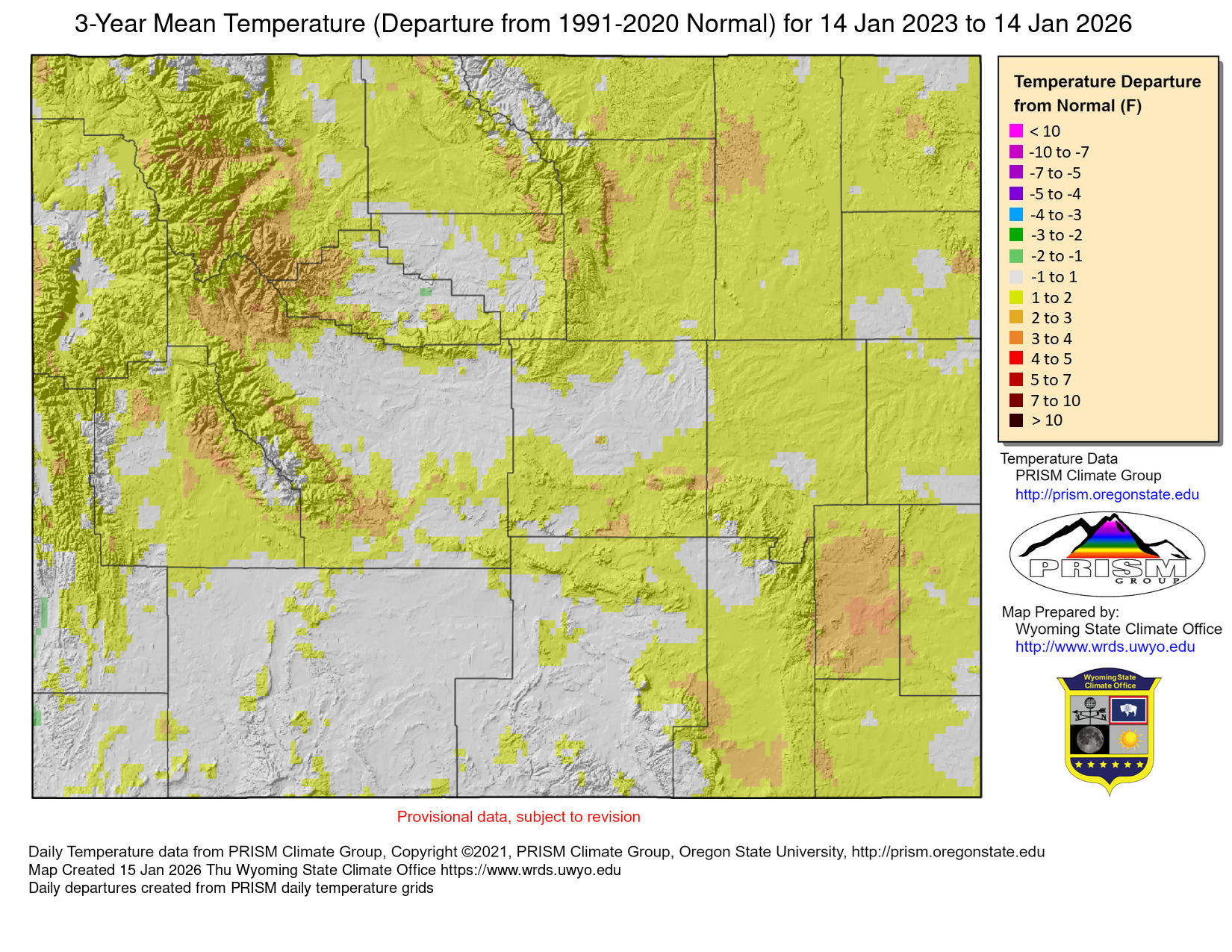 3-Year Mean Temperature (Departure from 1991-2020 Normal) for 14 Jan 2023 to 14 Jan 2026

Temperature Departure from Normal (F)
< 10
-10 to -7
-7 to -5
-5 to -4
-4 to -3
-3 to -2
-2 to -1
-1 to 1
1 to 2
2 to 3
3 to 4
4 to 5
5 to 7
7 to 10
> 10

Temperature Data
PRISM Climate Group
http://prism.oregonstate.edu

PRISM GROUP

Map Prepared by:
Wyoming State Climate Office
http://www.wrds.uwyo.edu

Wyoming State Climate Office

Provisional data, subject to revision

Daily Temperature data from PRISM Climate Group, Copyright ©2021, PRISM Climate Group, Oregon State University, http://prism.oregonstate.edu
Map Created 15 Jan 2026 Thu Wyoming State Climate Office https://www.wrds.uwyo.edu
Daily departures created from PRISM daily temperature grids